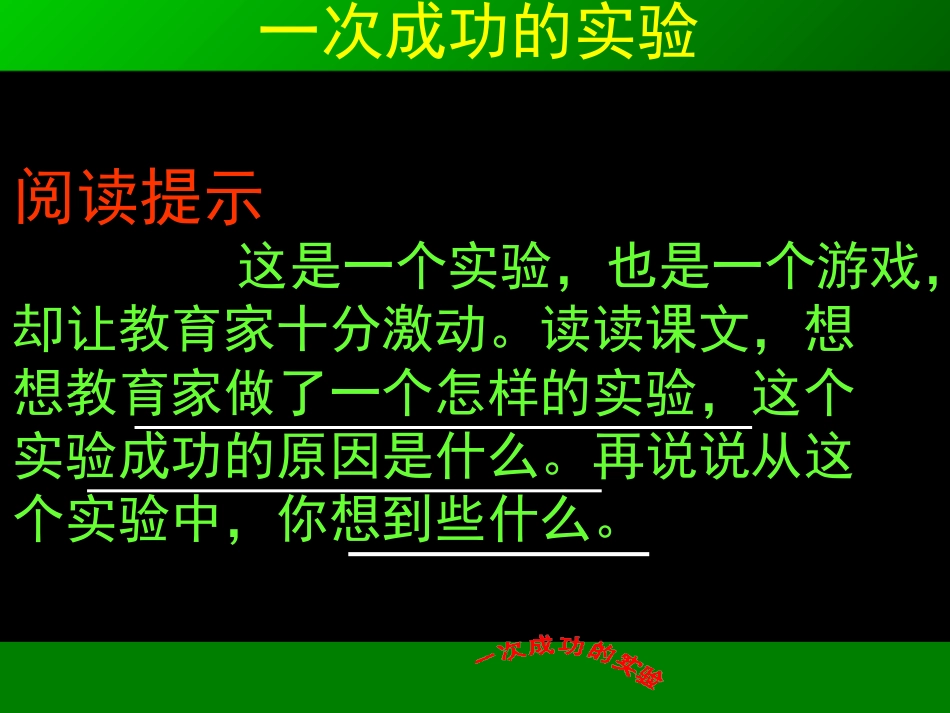 一次成功的实验

阅读提示

这是一个实验，也是一个游戏，却让教育家十分激动。读读课文，想想教育家做了一个怎样的实验，这个实验成功的原因是什么。再说说从这个实验中，你想到些什么。

一次成功的实验